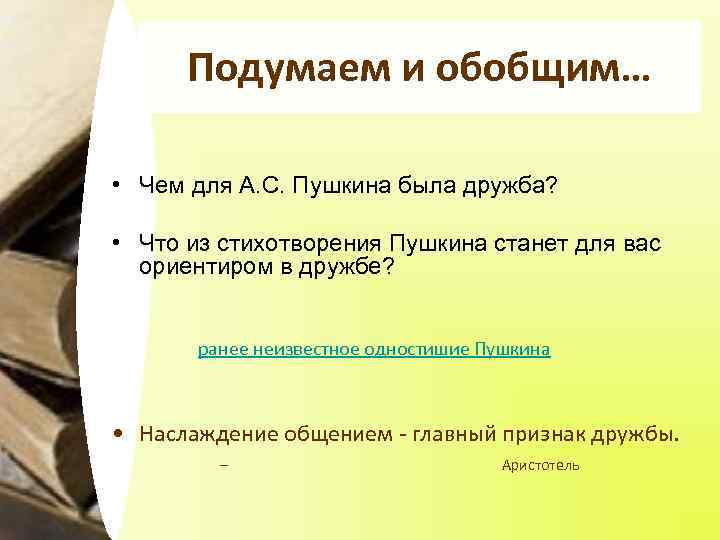 Подумаем и обобщим…

• Чем для А.С. Пушкина была дружба?

• Что из стихотворения Пушкина станет для вас ориентиром в дружбе?

ранее неизвестное одностишие Пушкина

• Наслаждение общением - главный признак дружбы.

– Аристотель